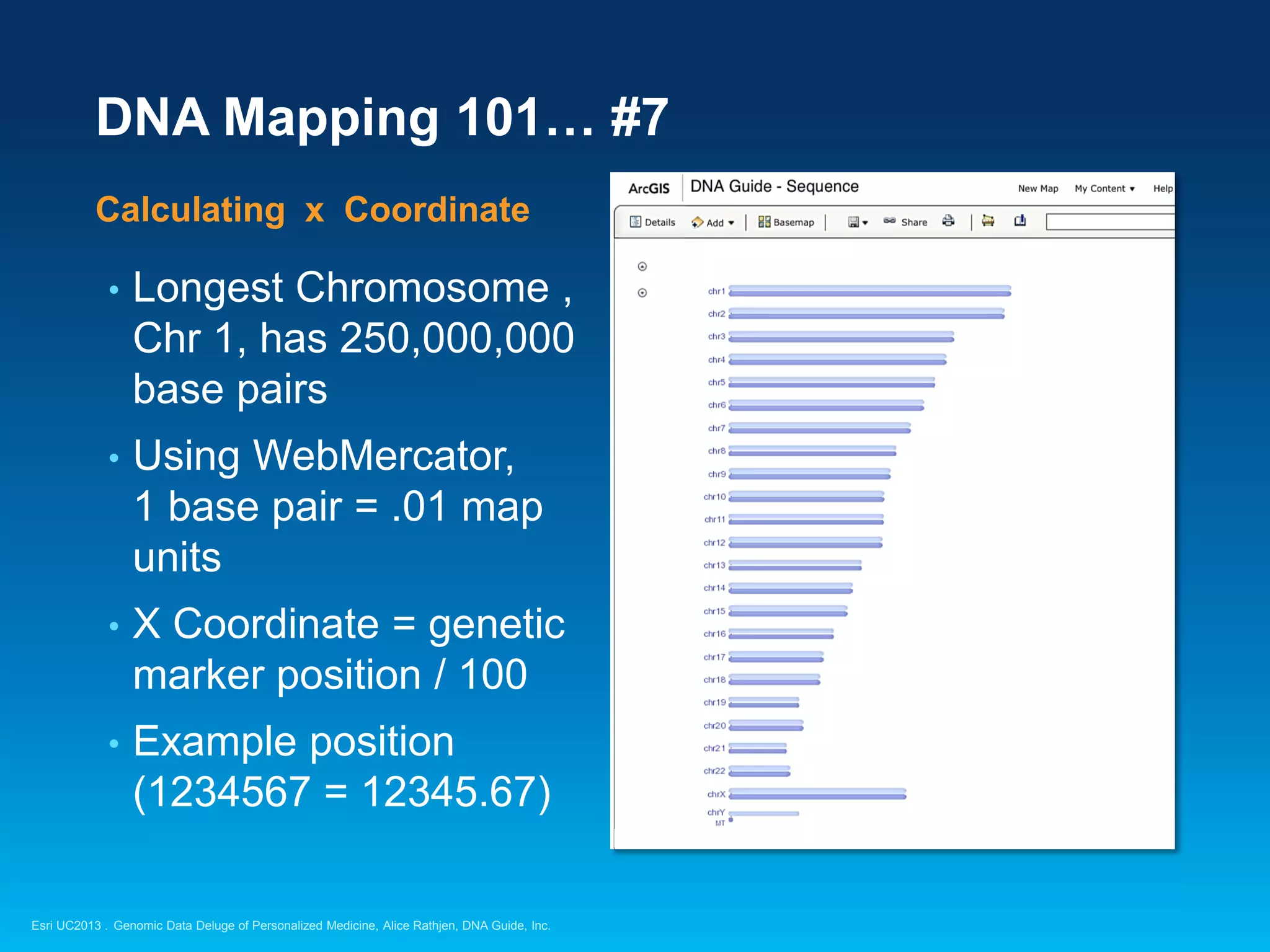 DNA Mapping 101… #7

Calculating x Coordinate

• Longest Chromosome , Chr 1, has 250,000,000 base pairs

• Using WebMercator, 1 base pair = .01 map units

• X Coordinate = genetic marker position / 100

• Example position (1234567 = 12345.67)

ArcGIS DNA Guide - Sequence New Map My Content ▾ Help

Details Add ▾ Basemap Share

chr1
chr2
chr3
chr4
chr5
chr6
chr7
chr8
chr9
chr10
chr11
chr12
chr13
chr14
chr15
chr16
chr17
chr18
chr19
chr20
chr21
chr22
chrX
chrY
MT

Esri UC2013 . Genomic Data Deluge of Personalized Medicine, Alice Rathjen, DNA Guide, Inc.